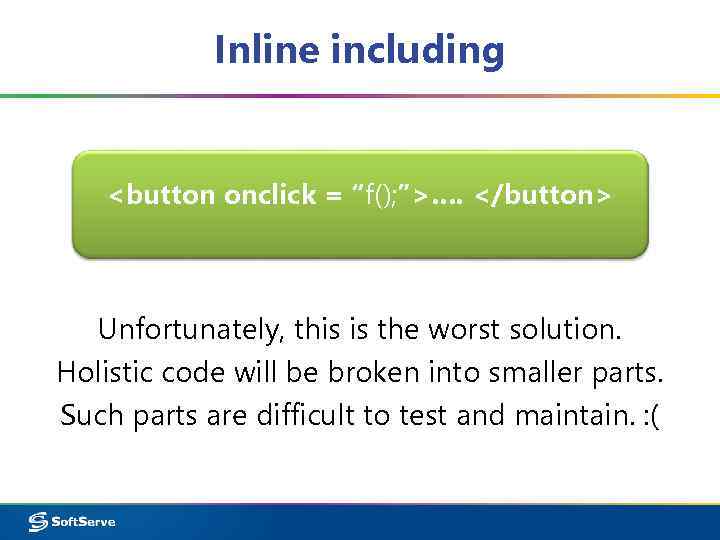 Inline including

<button onclick = “f();”>…. </button>

Unfortunately, this is the worst solution.
Holistic code will be broken into smaller parts.
Such parts are difficult to test and maintain. :(

SoftServe